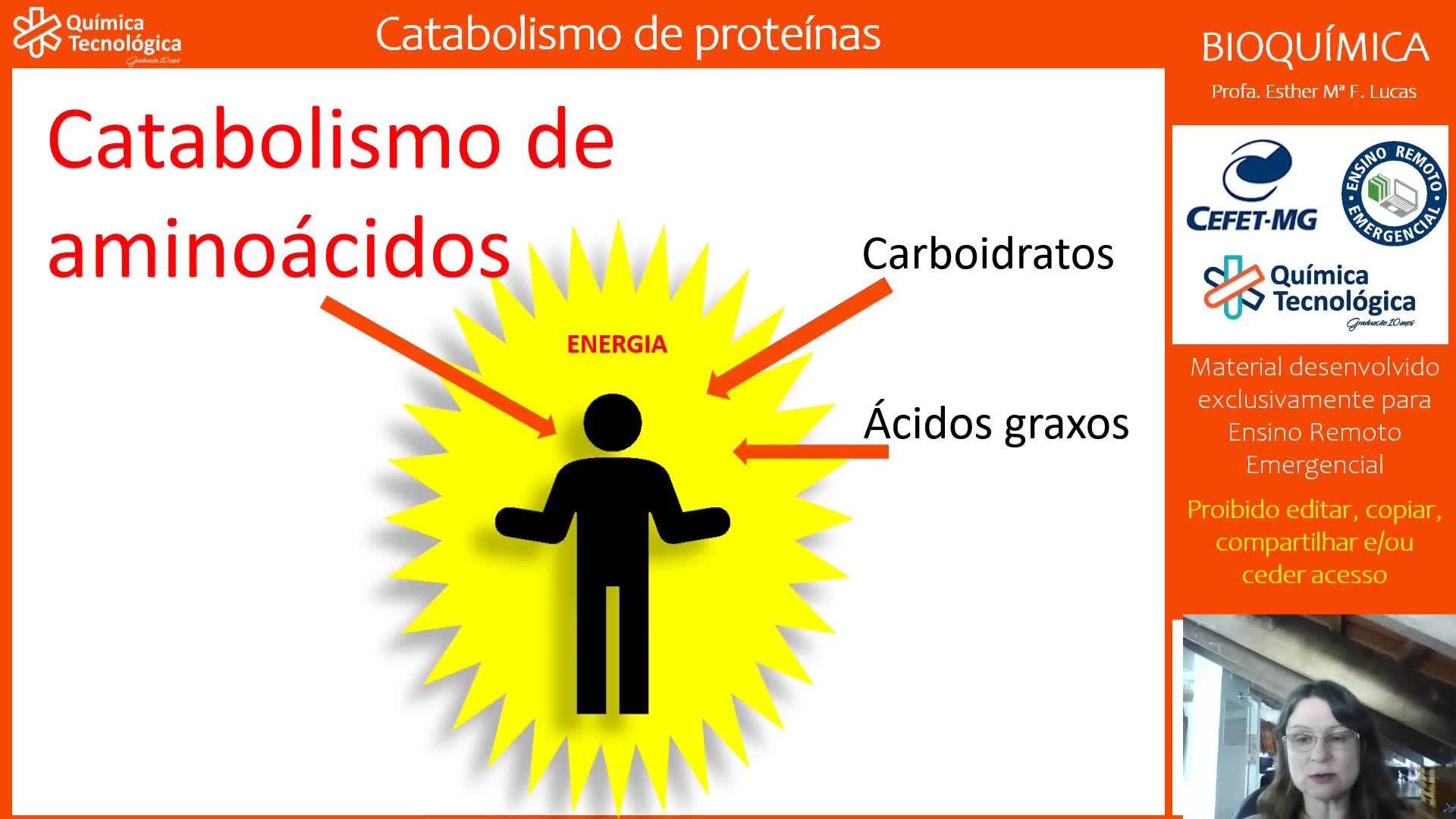 Química Tecnológica
Graduação 10 anos

Catabolismo de proteínas

BIOQUÍMICA
Profa. Esther Mª F. Lucas

Catabolismo de aminoácidos

Carboidratos

ENERGIA

Ácidos graxos

CEFET-MG

ENSINO REMOTO EMERGENCIAL

Química Tecnológica
Graduação 10 anos

Material desenvolvido exclusivamente para Ensino Remoto Emergencial

Proibido editar, copiar, compartilhar e/ou ceder acesso